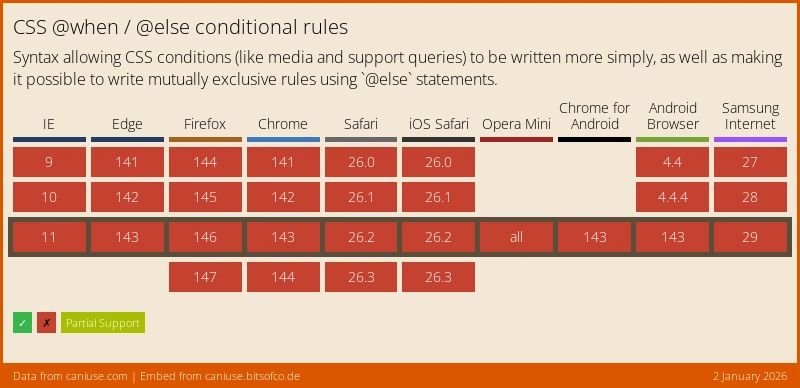 CSS @when / @else conditional rules

Syntax allowing CSS conditions (like media and support queries) to be written more simply, as well as making it possible to write mutually exclusive rules using `@else` statements.

| IE | Edge | Firefox | Chrome | Safari | iOS Safari | Opera Mini | Chrome for Android | Android Browser | Samsung Internet |
|---|---|---|---|---|---|---|---|---|---|
| 9 | 141 | 144 | 141 | 26.0 | 26.0 | | | 4.4 | 27 |
| 10 | 142 | 145 | 142 | 26.1 | 26.1 | | | 4.4.4 | 28 |
| 11 | 143 | 146 | 143 | 26.2 | 26.2 | all | 143 | 143 | 29 |
| | | 147 | 144 | 26.3 | 26.3 | | | | |

✓ ✗ Partial Support

Data from caniuse.com | Embed from caniuse.bitsofco.de

2 January 2026